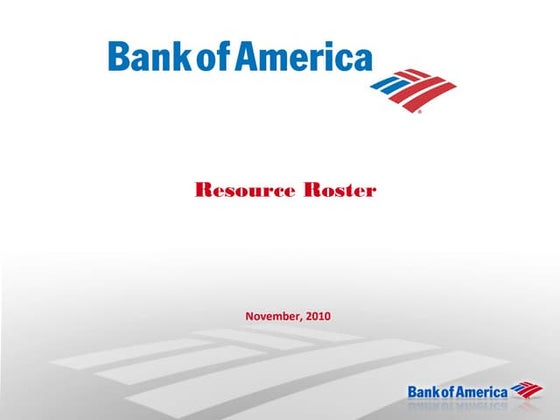 Bank of America

Resource Roster

November, 2010

Bank of America